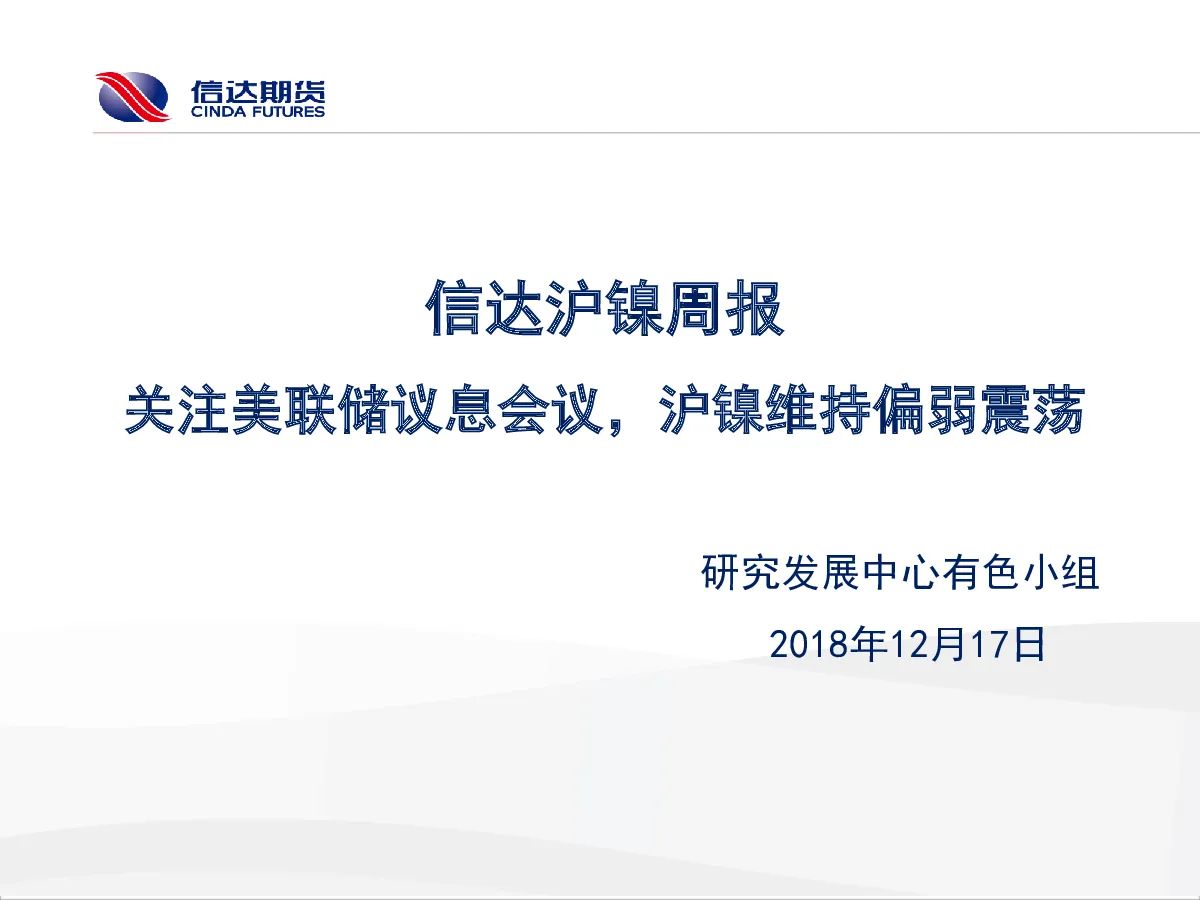 信达期货
CINDA FUTURES

信达沪镍周报

关注美联储议息会议，沪镍维持偏弱震荡

研究发展中心有色小组

2018年12月17日